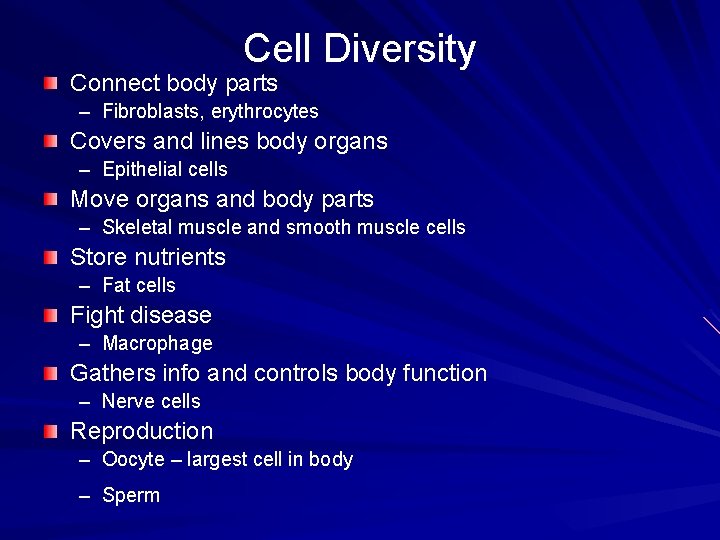 Cell Diversity

Connect body parts
– Fibroblasts, erythrocytes

Covers and lines body organs
– Epithelial cells

Move organs and body parts
– Skeletal muscle and smooth muscle cells

Store nutrients
– Fat cells

Fight disease
– Macrophage

Gathers info and controls body function
– Nerve cells

Reproduction
– Oocyte – largest cell in body
– Sperm